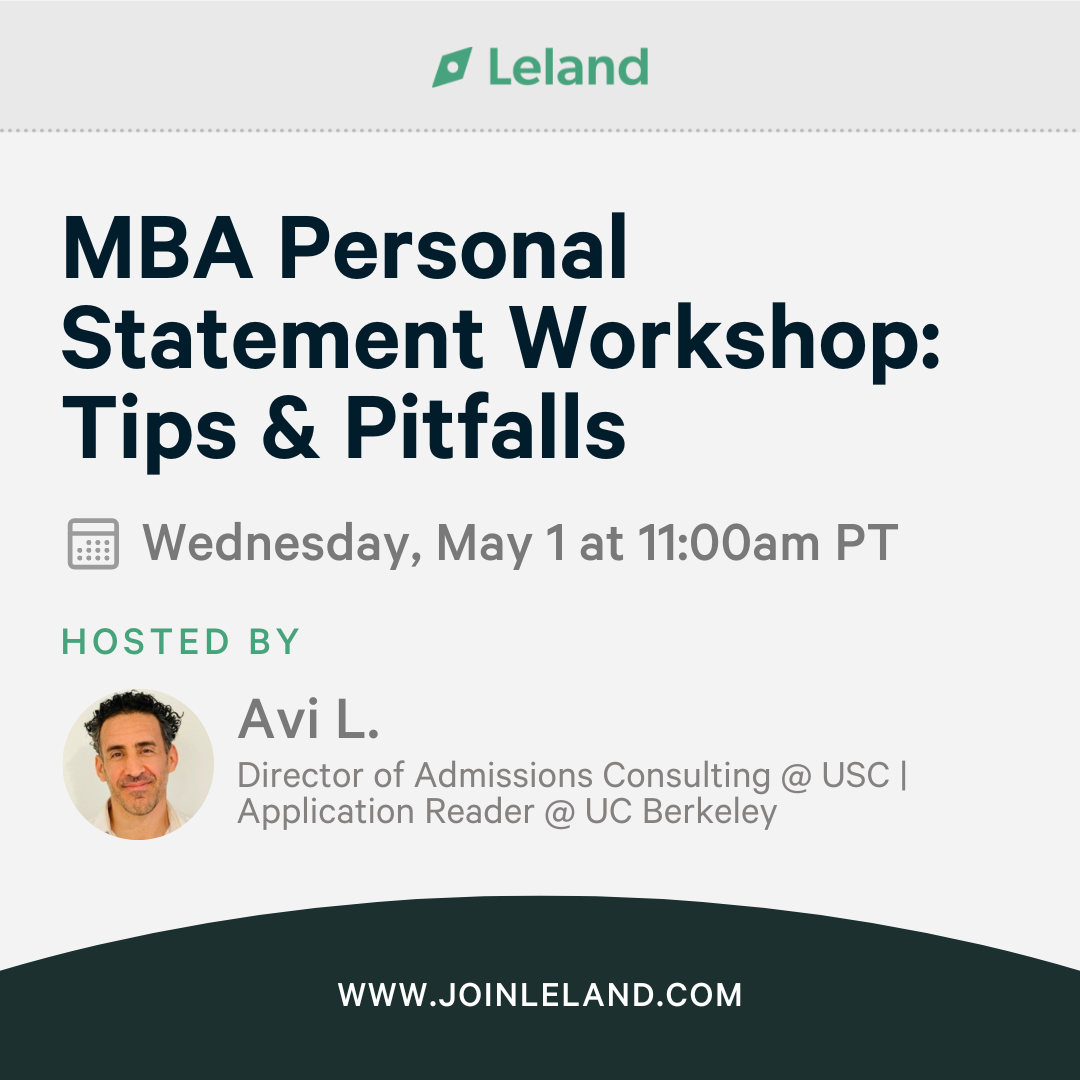 Leland

MBA Personal Statement Workshop: Tips & Pitfalls

Wednesday, May 1 at 11:00am PT

HOSTED BY

Avi L.

Director of Admissions Consulting @ USC | Application Reader @ UC Berkeley

WWW.JOINLELAND.COM